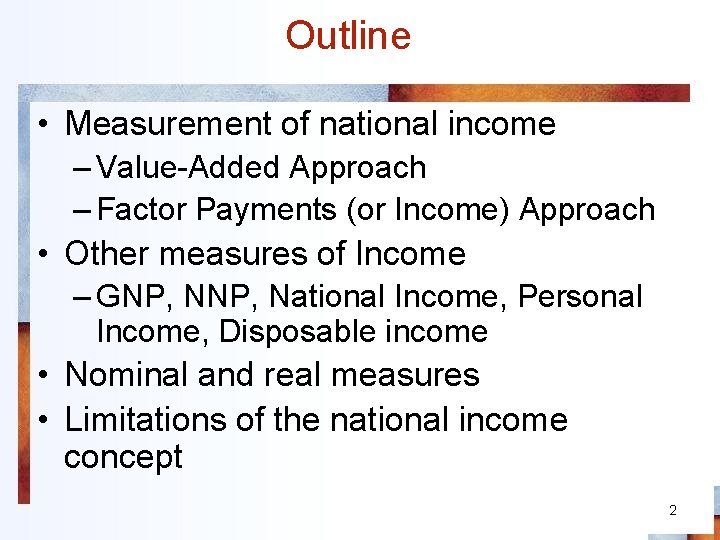 Outline

• Measurement of national income
– Value-Added Approach
– Factor Payments (or Income) Approach
• Other measures of Income
– GNP, NNP, National Income, Personal Income, Disposable income
• Nominal and real measures
• Limitations of the national income concept

2